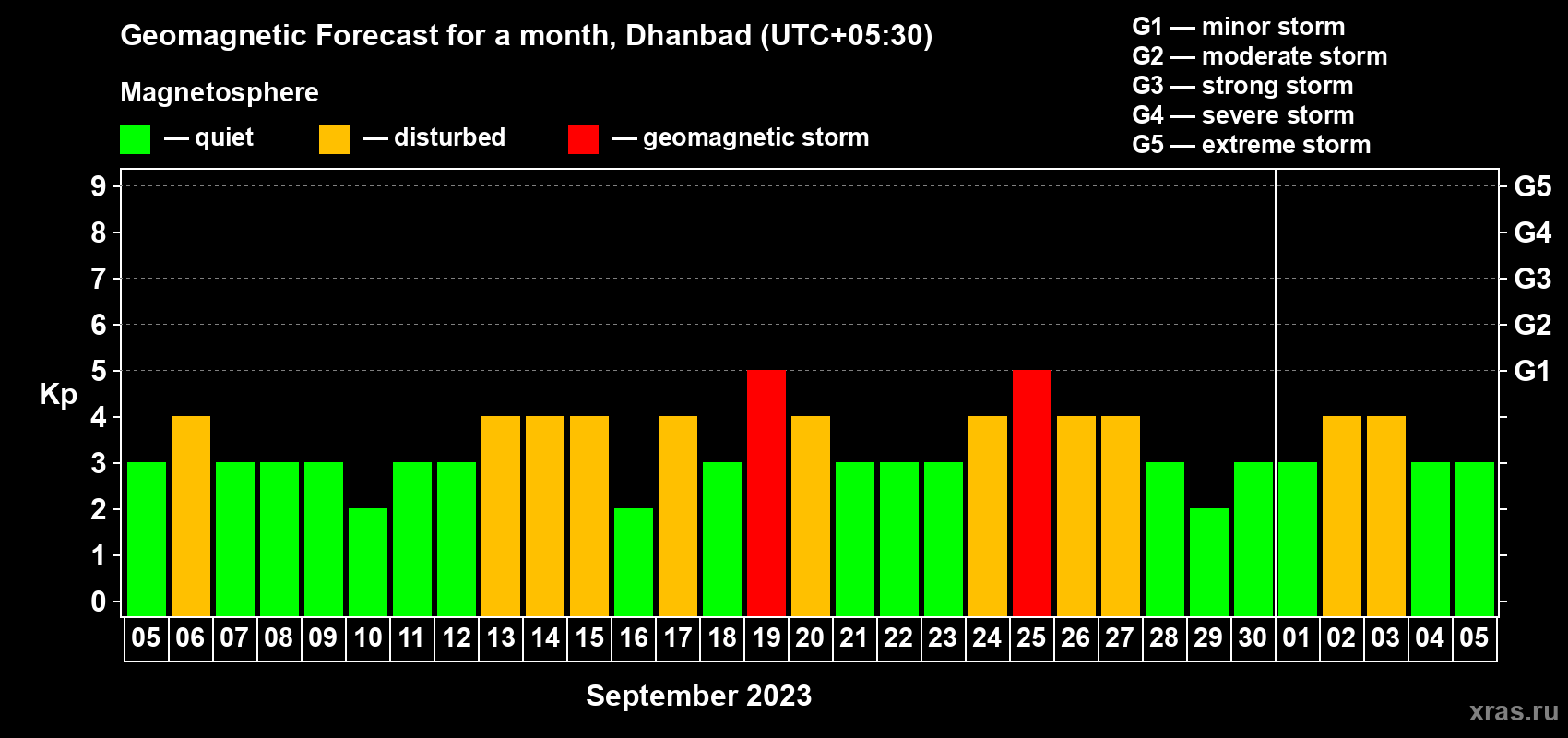 Geomagnetic Forecast for a month, Dhanbad (UTC+05:30)

Magnetosphere

— quiet — disturbed — geomagnetic storm

G1 — minor storm
G2 — moderate storm
G3 — strong storm
G4 — severe storm
G5 — extreme storm

Kp

9
8
7
6
5
4
3
2
1
0

G5
G4
G3
G2
G1

05 06 07 08 09 10 11 12 13 14 15 16 17 18 19 20 21 22 23 24 25 26 27 28 29 30 01 02 03 04 05

September 2023

xras.ru